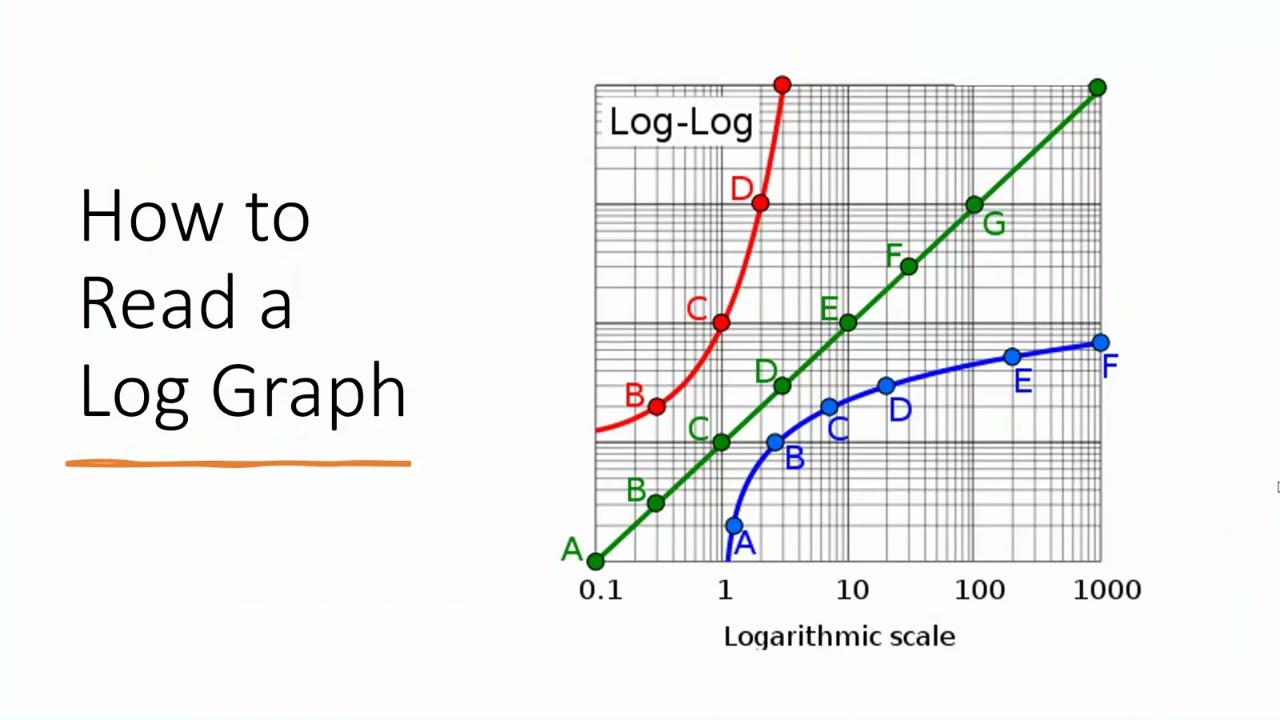 How to Read a Log Graph

Log-Log

D
C
B
G
F
E
D
C
B
A
F
E
D
C
B
A

0.1 1 10 100 1000

Logarithmic scale